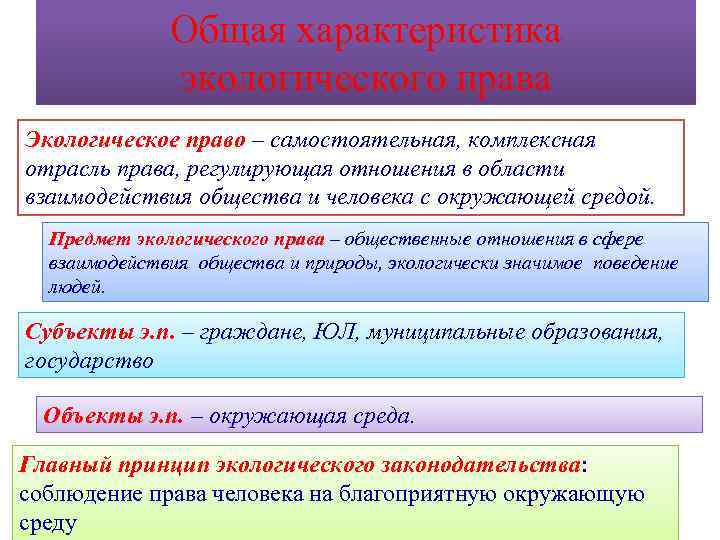 Общая характеристика экологического права

Экологическое право – самостоятельная, комплексная отрасль права, регулирующая отношения в области взаимодействия общества и человека с окружающей средой.

Предмет экологического права – общественные отношения в сфере взаимодействия общества и природы, экологически значимое поведение людей.

Субъекты э.п. – граждане, ЮЛ, муниципальные образования, государство

Объекты э.п. – окружающая среда.

Главный принцип экологического законодательства: соблюдение права человека на благоприятную окружающую среду